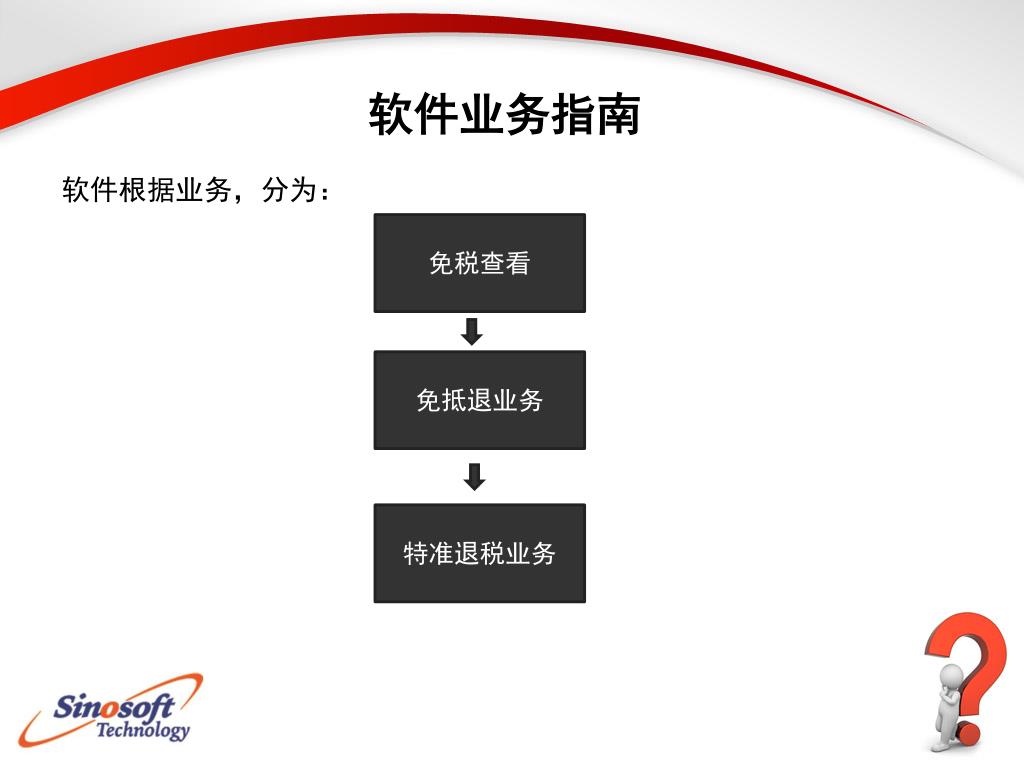 软件业务指南

软件根据业务，分为：

免税查看

免抵退业务

特准退税业务

Sinosoft
Technology